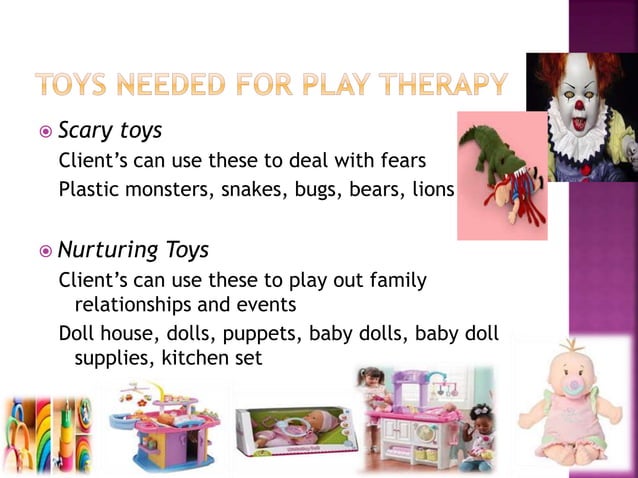 TOYS NEEDED FOR PLAY THERAPY

Scary toys

Client's can use these to deal with fears

Plastic monsters, snakes, bugs, bears, lions

Nurturing Toys

Client's can use these to play out family relationships and events

Doll house, dolls, puppets, baby dolls, baby doll supplies, kitchen set